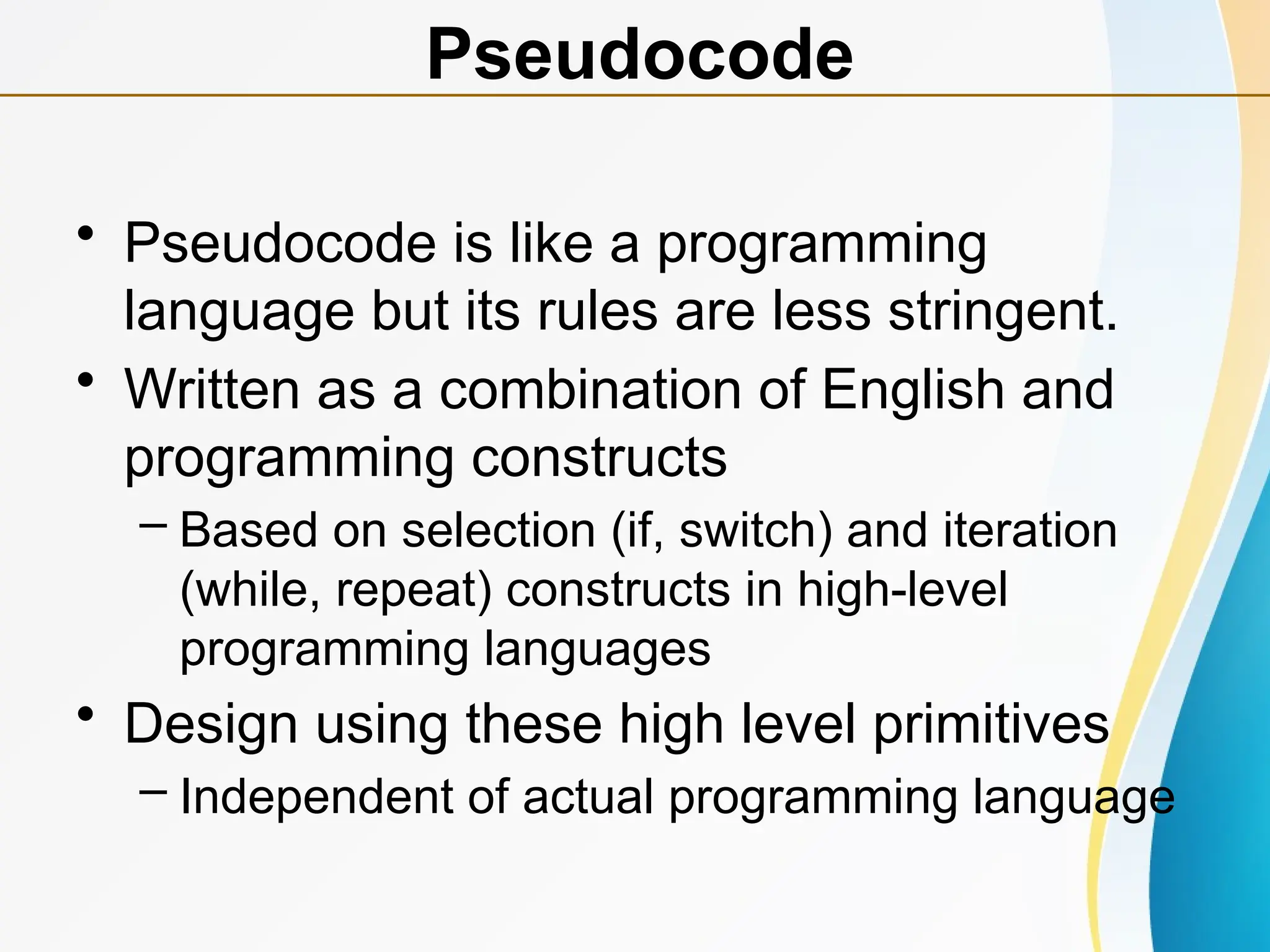 Pseudocode

• Pseudocode is like a programming language but its rules are less stringent.
• Written as a combination of English and programming constructs
– Based on selection (if, switch) and iteration (while, repeat) constructs in high-level programming languages
• Design using these high level primitives
– Independent of actual programming language